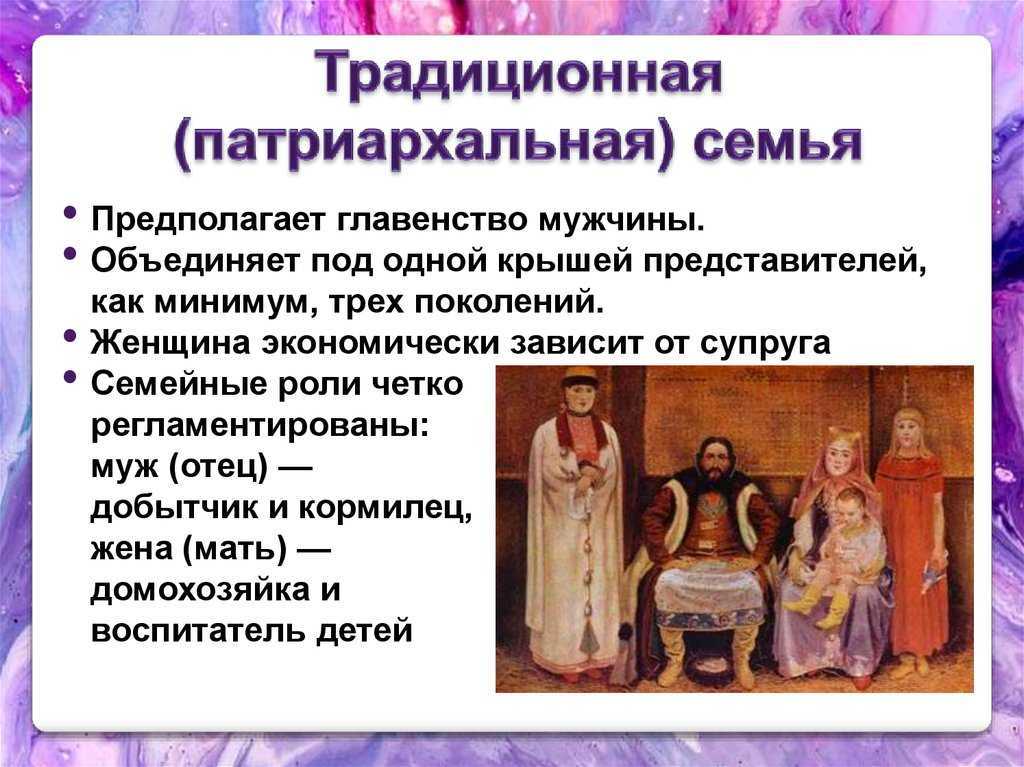 Традиционная (патриархальная) семья

• Предполагает главенство мужчины.
• Объединяет под одной крышей представителей, как минимум, трех поколений.
• Женщина экономически зависит от супруга
• Семейные роли четко регламентированы: муж (отец) — добытчик и кормилец, жена (мать) — домохозяйка и воспитатель детей